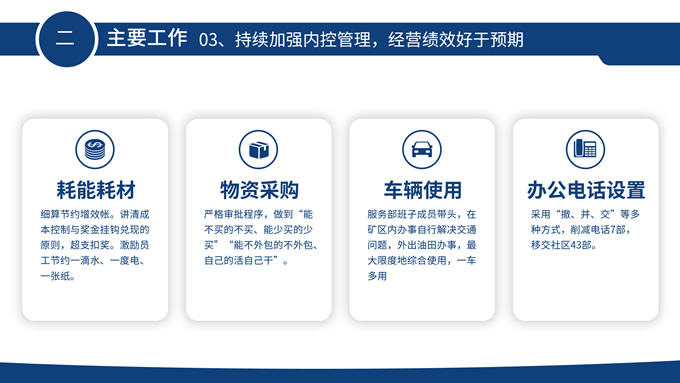 二 主要工作 03、持续加强内控管理，经营绩效好于预期

耗能耗材

细算节约增效帐。讲清成本控制与奖金挂钩兑现的原则，超支扣奖。激励员工节约一滴水、一度电、一张纸。

物资采购

严格审批程序，做到“能不买的不买、能少买的少买”“能不外包的不外包、自己的活自己干”。

车辆使用

服务部班子成员带头，在矿区内办事自行解决交通问题，外出油田办事，最大限度地综合使用，一车多用

办公电话设置

采用“撤、并、交”等多种方式，削减电话7部，移交社区43部。